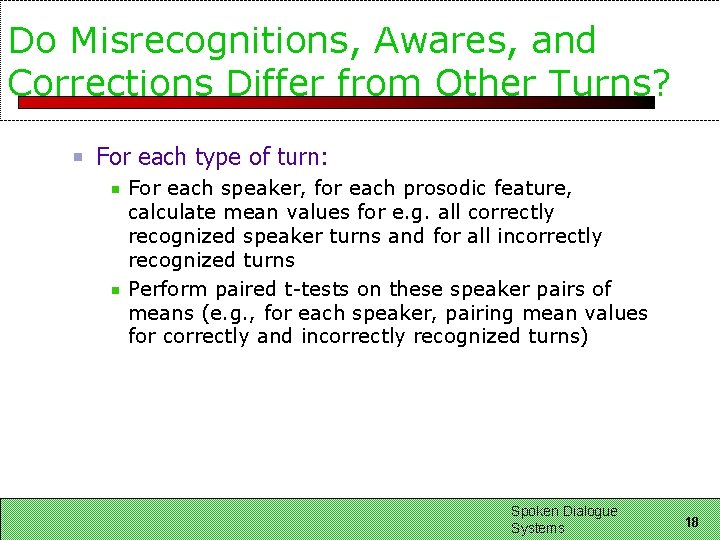 Do Misrecognitions, Awares, and Corrections Differ from Other Turns?

For each type of turn:

For each speaker, for each prosodic feature, calculate mean values for e.g. all correctly recognized speaker turns and for all incorrectly recognized turns

Perform paired t-tests on these speaker pairs of means (e.g., for each speaker, pairing mean values for correctly and incorrectly recognized turns)

Spoken Dialogue Systems

18